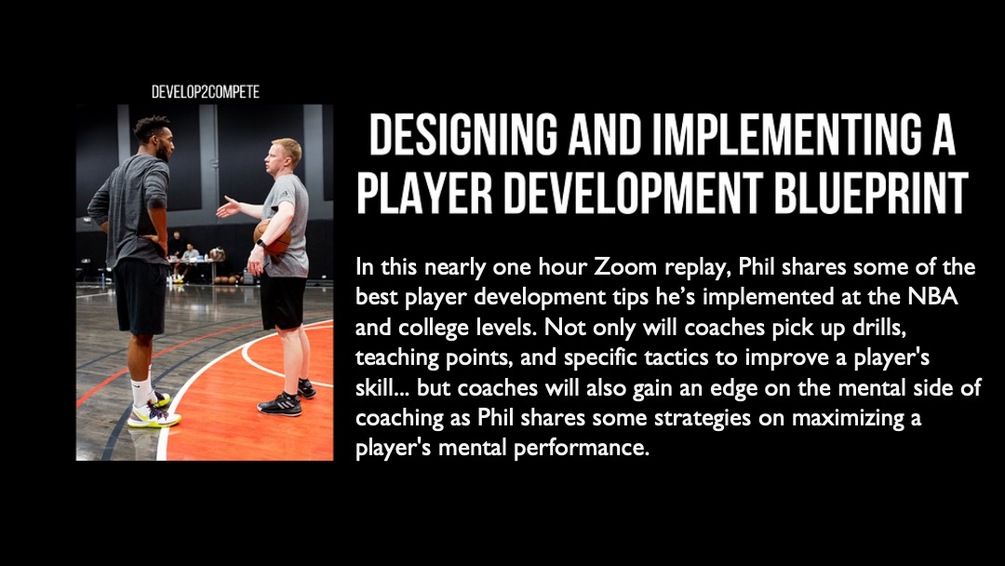 DEVELOP2COMPETE

DESIGNING AND IMPLEMENTING A PLAYER DEVELOPMENT BLUEPRINT

In this nearly one hour Zoom replay, Phil shares some of the best player development tips he's implemented at the NBA and college levels. Not only will coaches pick up drills, teaching points, and specific tactics to improve a player's skill... but coaches will also gain an edge on the mental side of coaching as Phil shares some strategies on maximizing a player's mental performance.